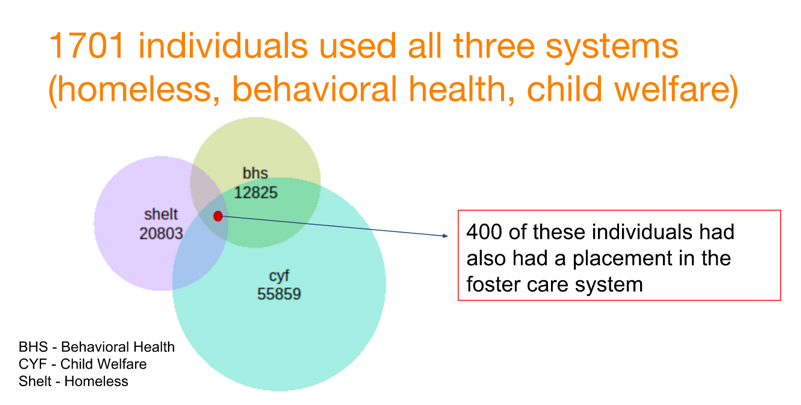 1701 individuals used all three systems (homeless, behavioral health, child welfare)

bhs
12825

shelt
20803

cyf
55859

400 of these individuals had also had a placement in the foster care system

BHS - Behavioral Health
CYF - Child Welfare
Shelt - Homeless